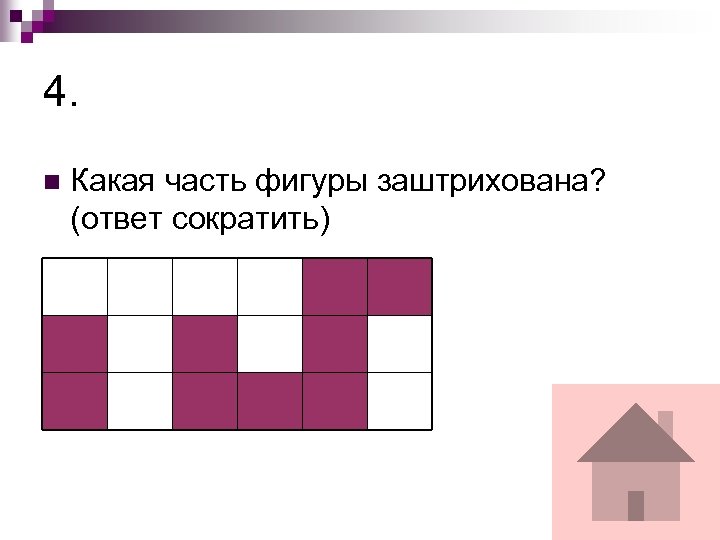 4.

Какая часть фигуры заштрихована? (ответ сократить)